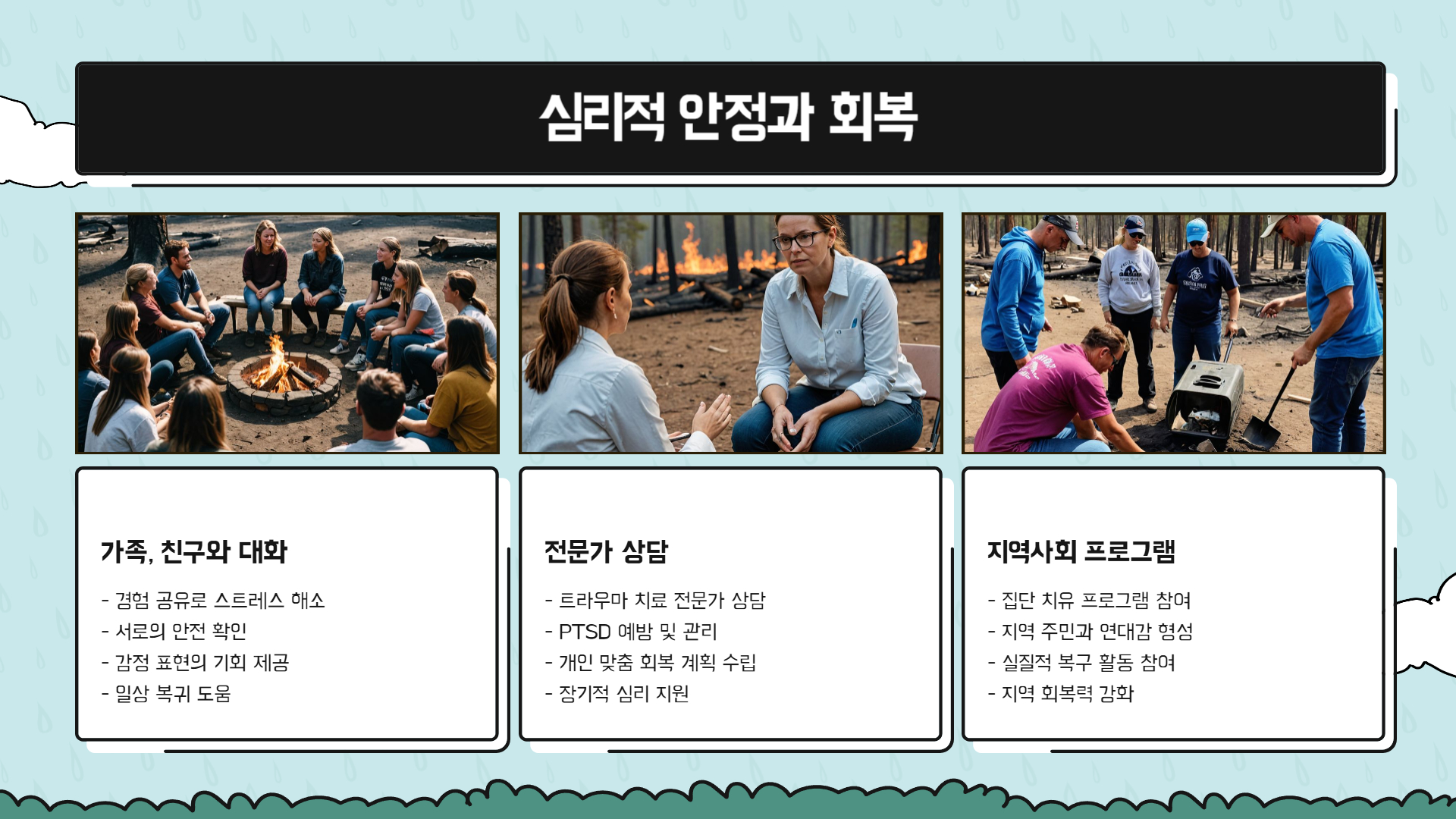 심리적 안정과 회복

가족, 친구와 대화

- 경험 공유로 스트레스 해소
- 서로의 안전 확인
- 감정 표현의 기회 제공
- 일상 복귀 도움

전문가 상담

- 트라우마 치료 전문가 상담
- PTSD 예방 및 관리
- 개인 맞춤 회복 계획 수립
- 장기적 심리 지원

지역사회 프로그램

- 집단 치유 프로그램 참여
- 지역 주민과 연대감 형성
- 실질적 복구 활동 참여
- 지역 회복력 강화